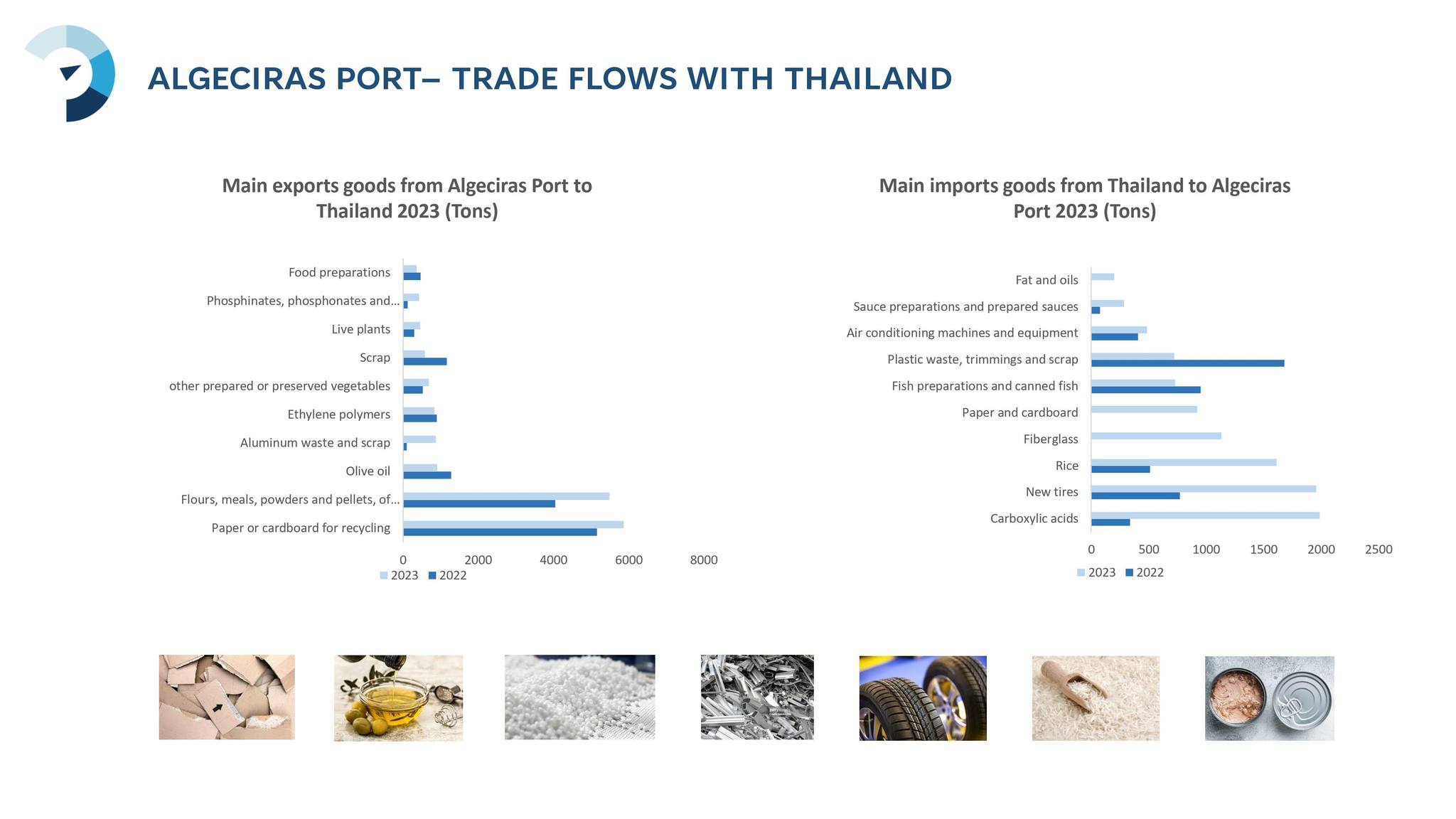 ALGECIRAS PORT– TRADE FLOWS WITH THAILAND

Main exports goods from Algeciras Port to Thailand 2023 (Tons)

Food preparations
Phosphinates, phosphonates and...
Live plants
Scrap
other prepared or preserved vegetables
Ethylene polymers
Aluminum waste and scrap
Olive oil
Flours, meals, powders and pellets, of...
Paper or cardboard for recycling

0 2000 4000 6000 8000

2023 2022

Main imports goods from Thailand to Algeciras Port 2023 (Tons)

Fat and oils
Sauce preparations and prepared sauces
Air conditioning machines and equipment
Plastic waste, trimmings and scrap
Fish preparations and canned fish
Paper and cardboard
Fiberglass
Rice
New tires
Carboxylic acids

0 500 1000 1500 2000 2500

2023 2022